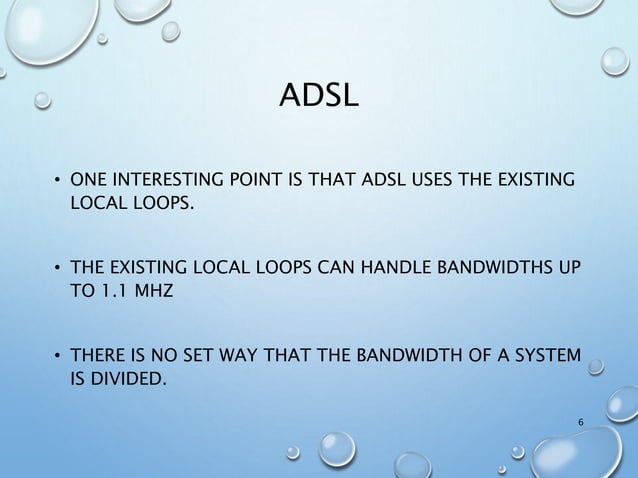 ADSL

• ONE INTERESTING POINT IS THAT ADSL USES THE EXISTING LOCAL LOOPS.

• THE EXISTING LOCAL LOOPS CAN HANDLE BANDWIDTHS UP TO 1.1 MHZ

• THERE IS NO SET WAY THAT THE BANDWIDTH OF A SYSTEM IS DIVIDED.

6